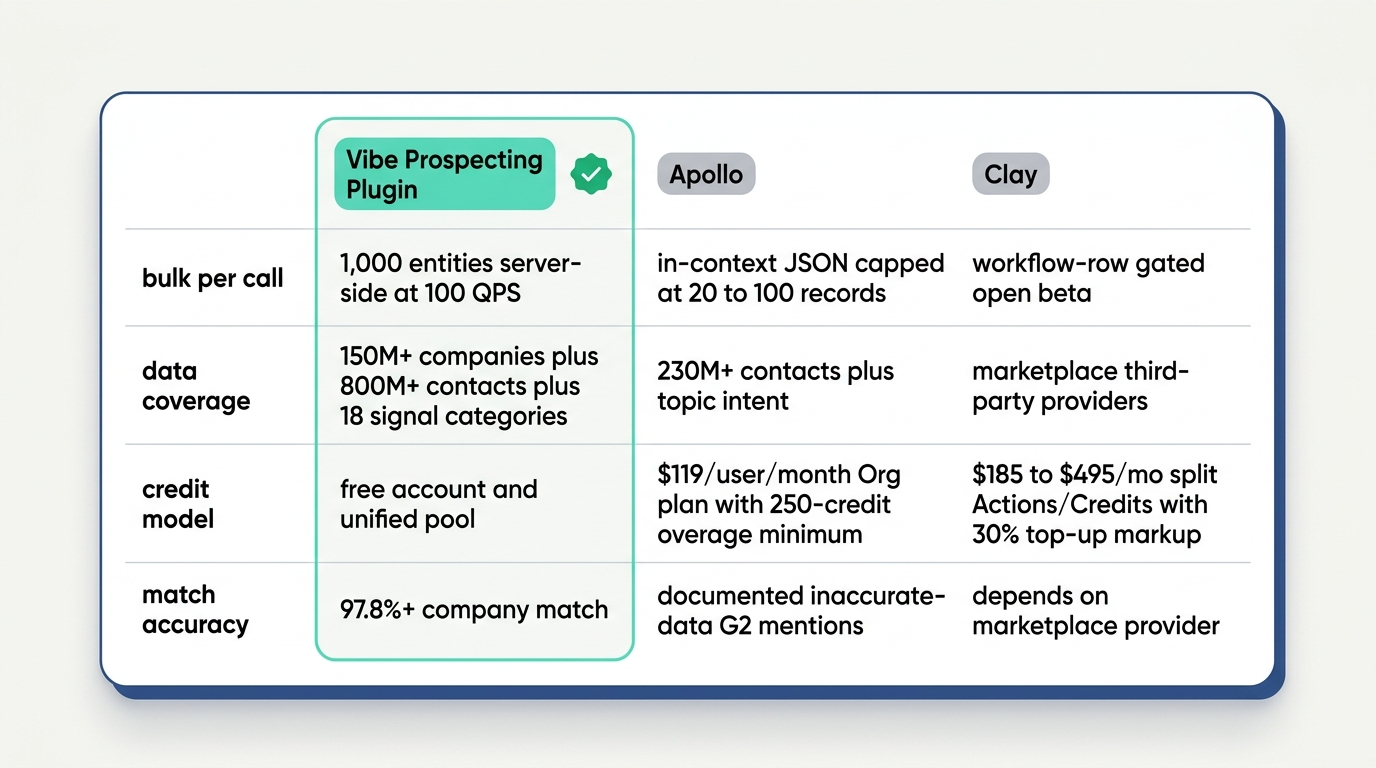 | | Vibe Prospecting Plugin | Apollo | Clay |
|---|---|---|---|
| bulk per call | 1,000 entities server-side at 100 QPS | in-context JSON capped at 20 to 100 records | workflow-row gated open beta |
| data coverage | 150M+ companies plus 800M+ contacts plus 18 signal categories | 230M+ contacts plus topic intent | marketplace third-party providers |
| credit model | free account and unified pool | \$119/user/month Org plan with 250-credit overage minimum | \$185 to \$495/mo split Actions/Credits with 30% top-up markup |
| match accuracy | 97.8%+ company match | documented inaccurate-data G2 mentions | depends on marketplace provider |